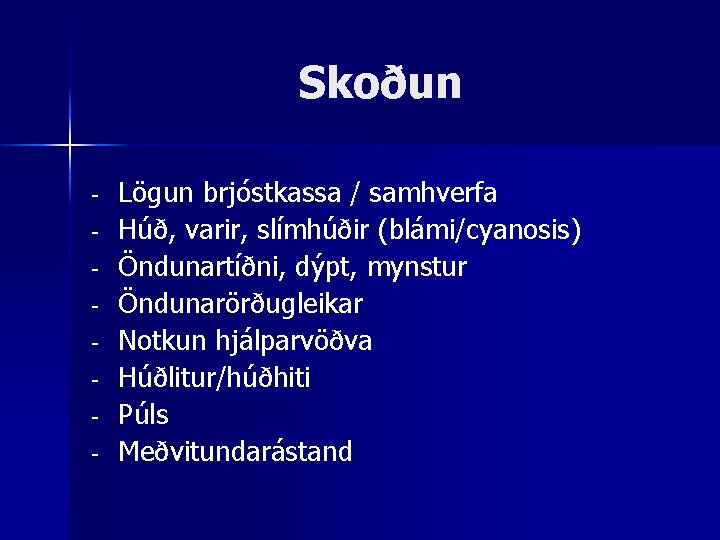 Skoðun

- Lögun brjóstkassa / samhverfa
- Húð, varir, slímhúðir (blámi/cyanosis)
- Öndunartíðni, dýpt, mynstur
- Öndunarörðugleikar
- Notkun hjálparvöðva
- Húðlitur/húðhiti
- Púls
- Meðvitundarástand